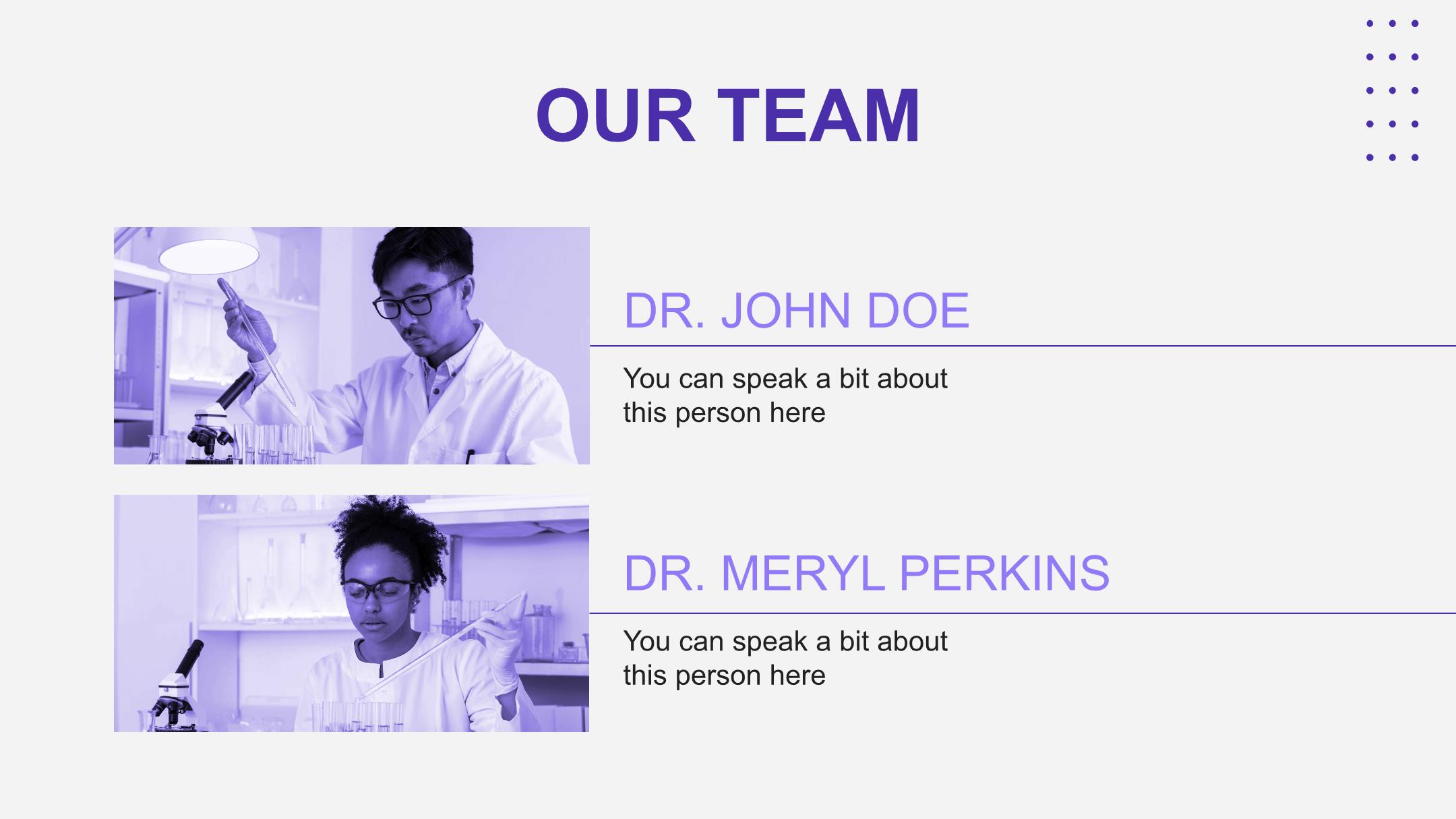 OUR TEAM

DR. JOHN DOE

You can speak a bit about this person here

DR. MERYL PERKINS

You can speak a bit about this person here